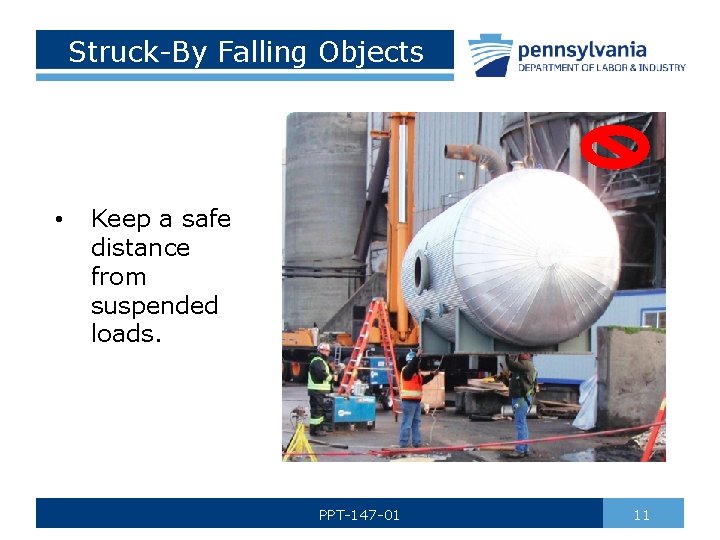 Struck-By Falling Objects

pennsylvania
DEPARTMENT OF LABOR & INDUSTRY

• Keep a safe distance from suspended loads.

PPT-147-01

11